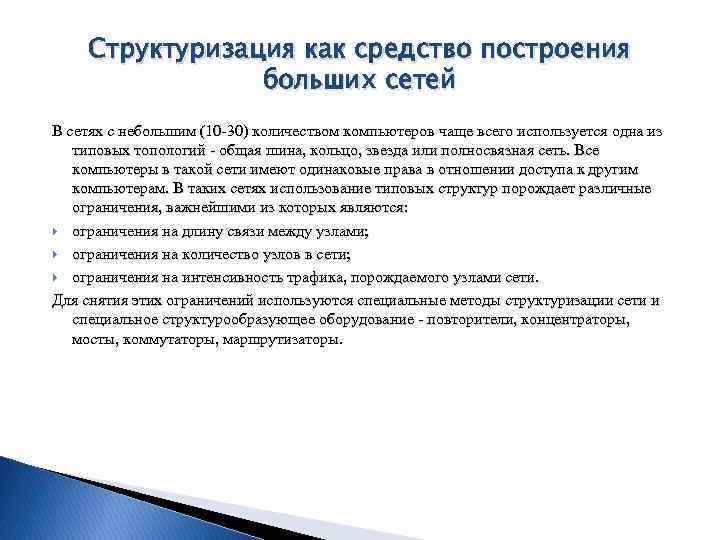 Структуризация как средство построения больших сетей

В сетях с небольшим (10-30) количеством компьютеров чаще всего используется одна из типовых топологий - общая шина, кольцо, звезда или полносвязная сеть. Все компьютеры в такой сети имеют одинаковые права в отношении доступа к другим компьютерам. В таких сетях использование типовых структур порождает различные ограничения, важнейшими из которых являются:

ограничения на длину связи между узлами;

ограничения на количество узлов в сети;

ограничения на интенсивность трафика, порождаемого узлами сети.

Для снятия этих ограничений используются специальные методы структуризации сети и специальное структурообразующее оборудование - повторители, концентраторы, мосты, коммутаторы, маршрутизаторы.